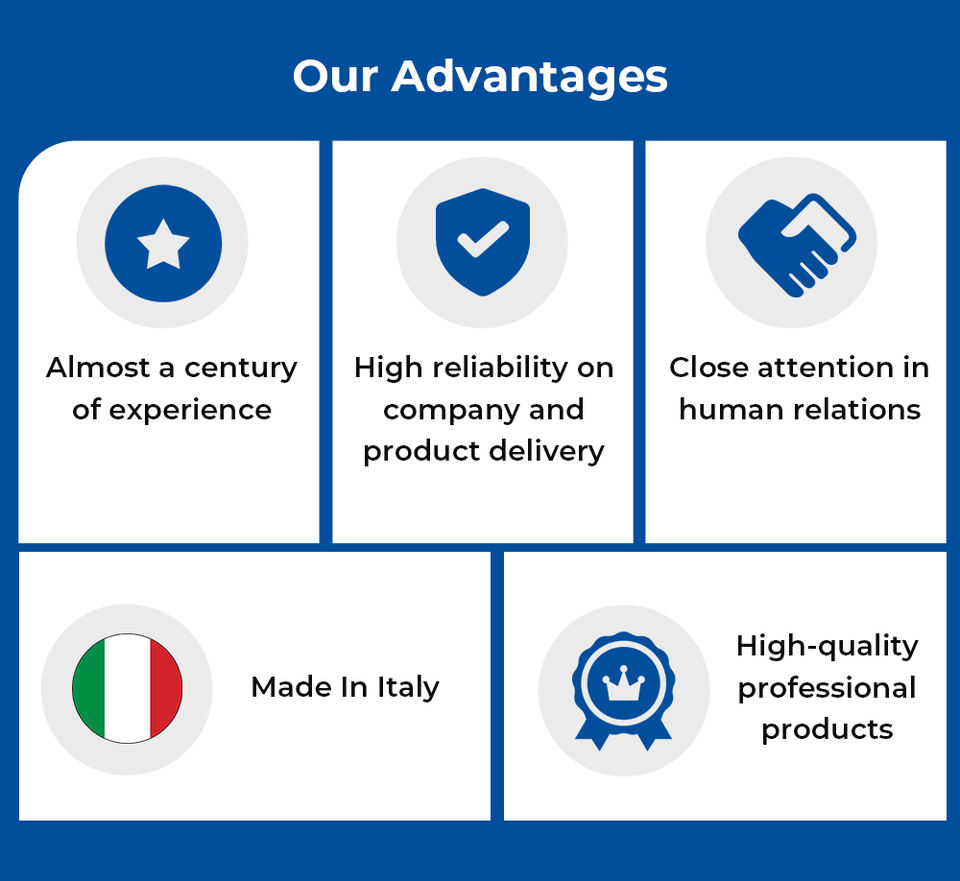 Our Advantages

Almost a century of experience

High reliability on company and product delivery

Close attention in human relations

Made In Italy

High-quality professional products